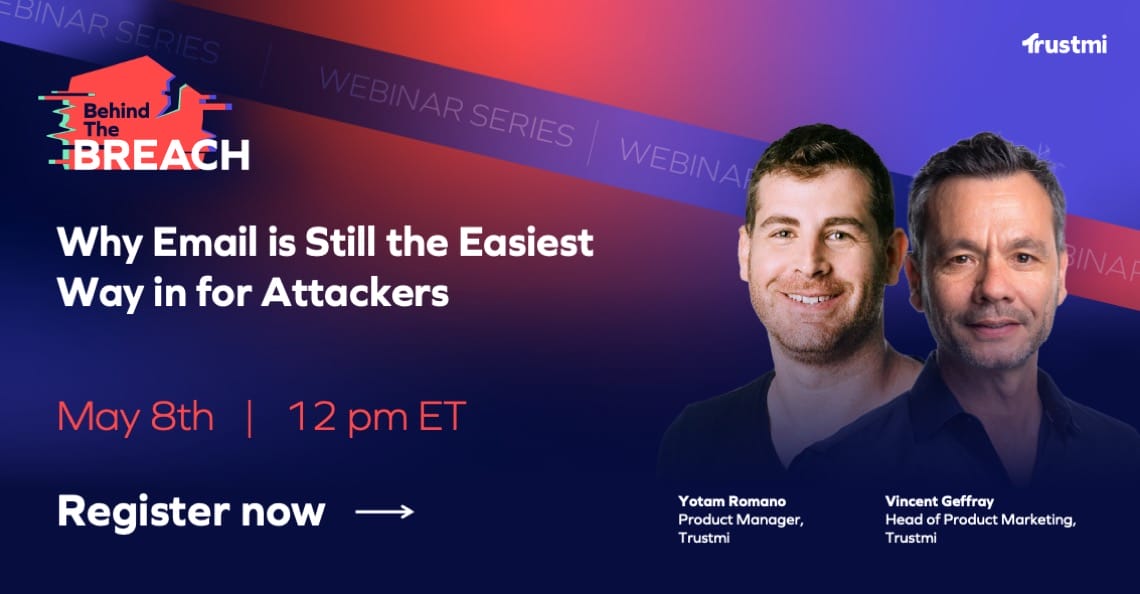 WEBINAR SERIES | WEBINAR SERIES | WEBINAR SERIES | WEBINAR

trustmi

Behind The BREACH

Why Email is Still the Easiest Way in for Attackers

May 8th | 12 pm ET

Register now →

Yotam Romano
Product Manager, Trustmi

Vincent Geffray
Head of Product Marketing, Trustmi